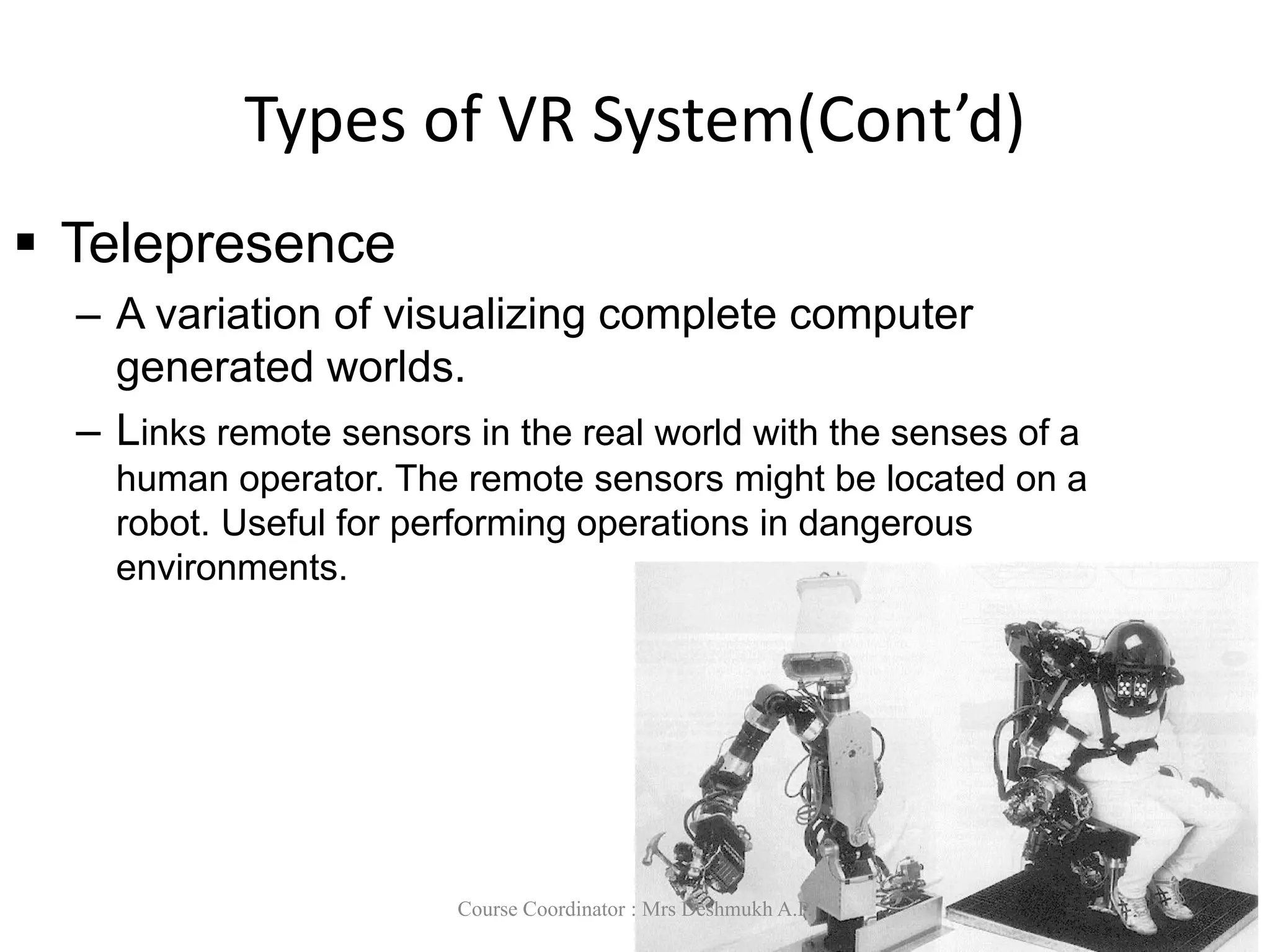 Types of VR System(Cont’d)

▪ Telepresence

– A variation of visualizing complete computer generated worlds.

– Links remote sensors in the real world with the senses of a human operator. The remote sensors might be located on a robot. Useful for performing operations in dangerous environments.

Course Coordinator : Mrs Deshmukh A.P.